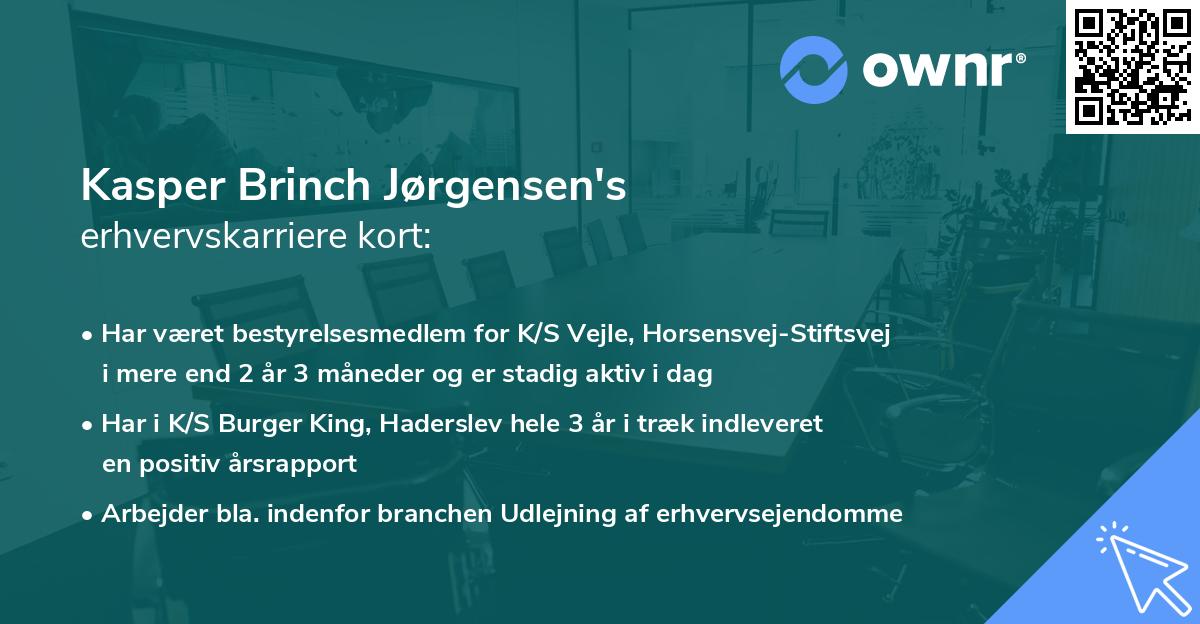 ownr®

Kasper Brinch Jørgensen's
erhvervskarriere kort:

• Har været bestyrelsesmedlem for K/S Vejle, Horsensvej-Stiftsvej i mere end 2 år 3 måneder og er stadig aktiv i dag

• Har i K/S Burger King, Haderslev hele 3 år i træk indleveret en positiv årsrapport

• Arbejder bla. indenfor branchen Udlejning af erhvervsejendomme